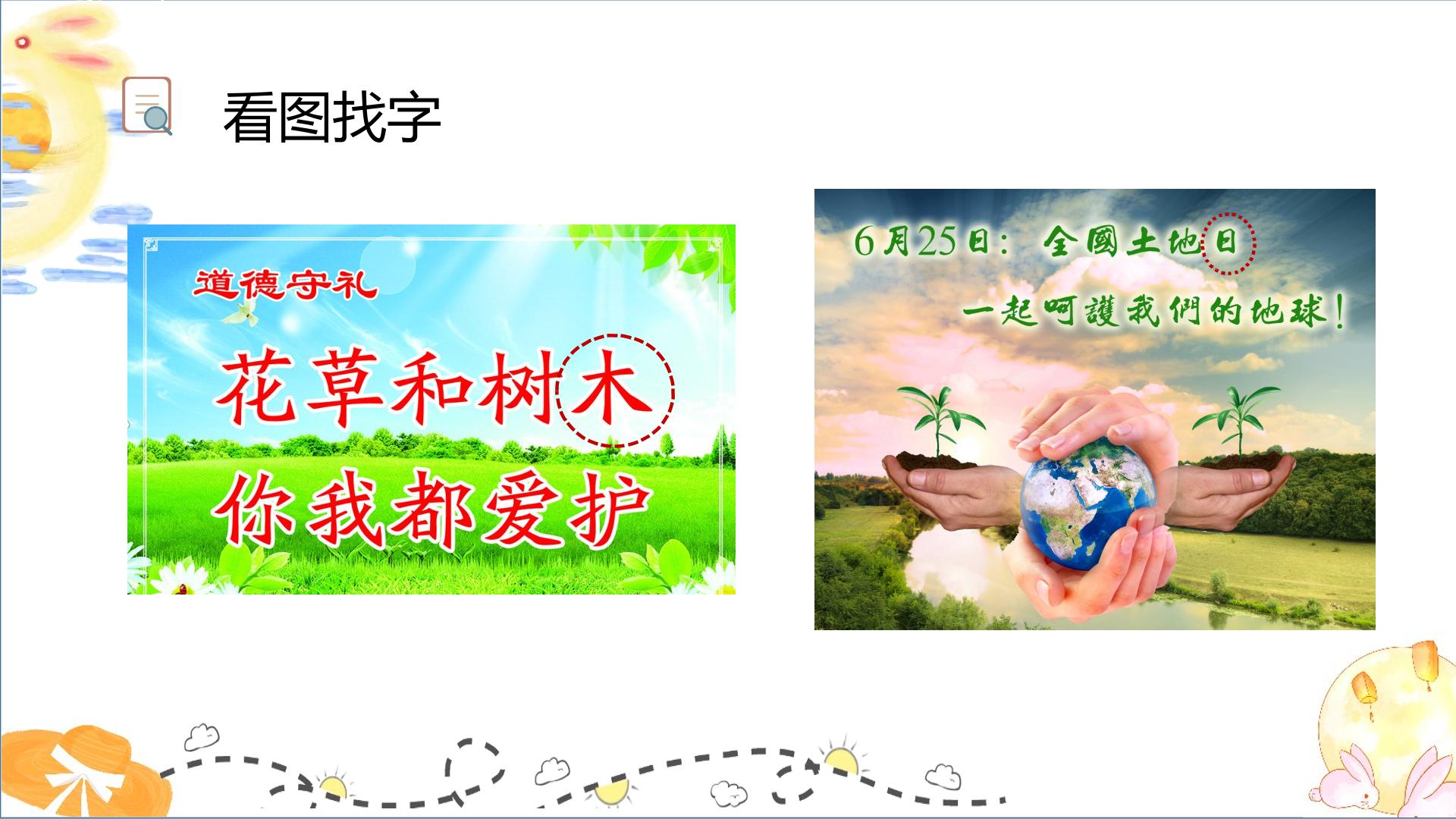 看图找字

道德守礼

花草和树木

你我都爱护

6月25日：全國土地日

一起呵護我們的地球！